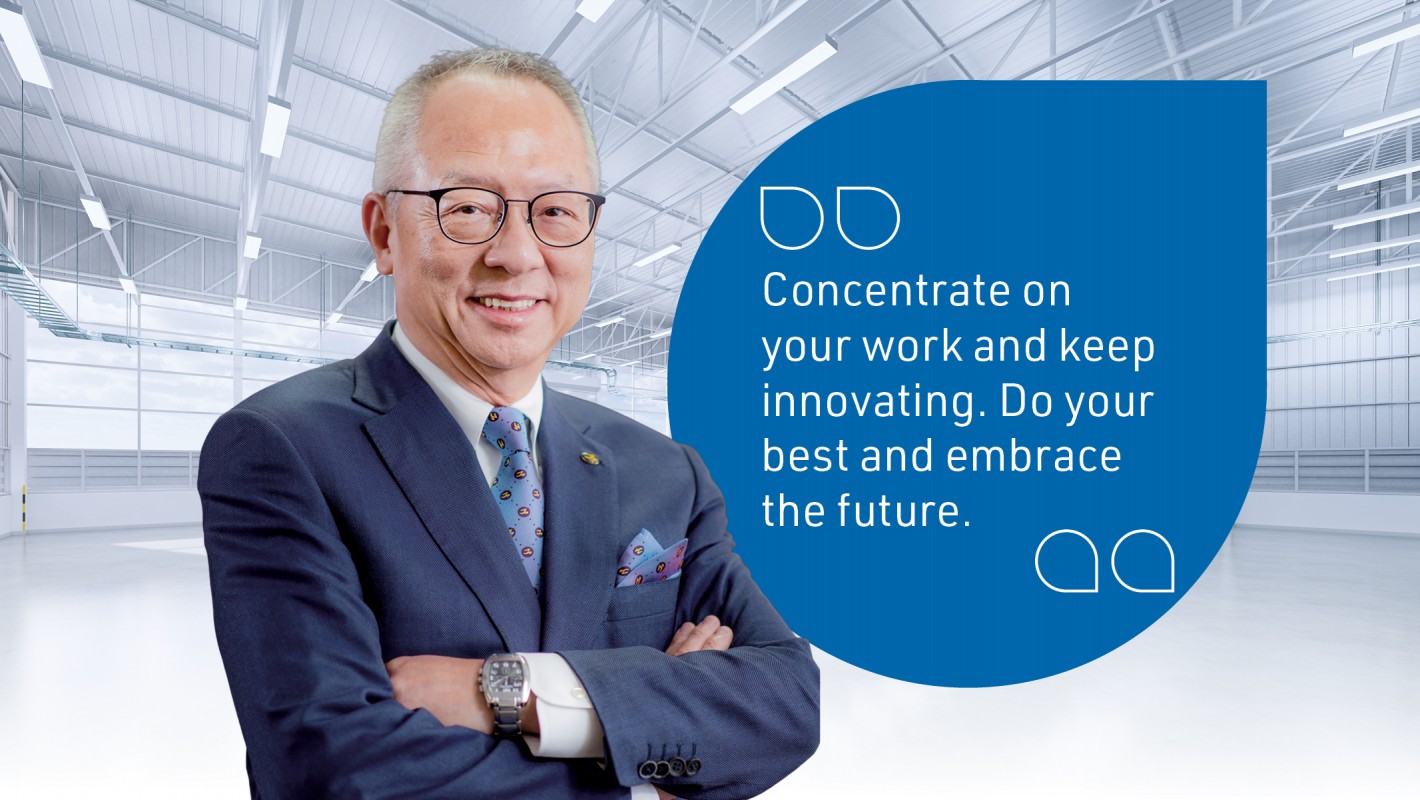 Concentrate on your work and keep innovating. Do your best and embrace the future.